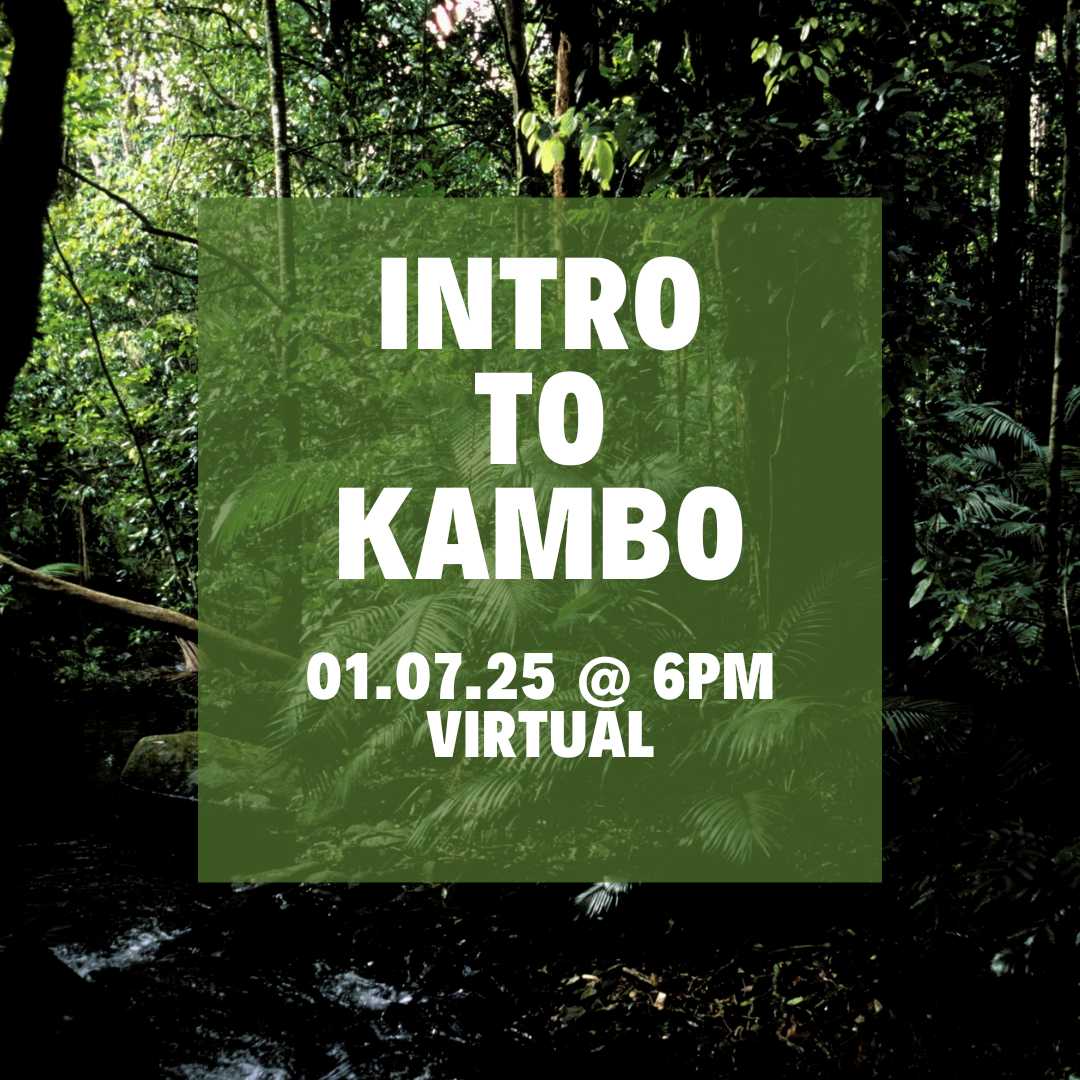 INTRO TO KAMBO

01.07.25 @ 6PM
VIRTUAL